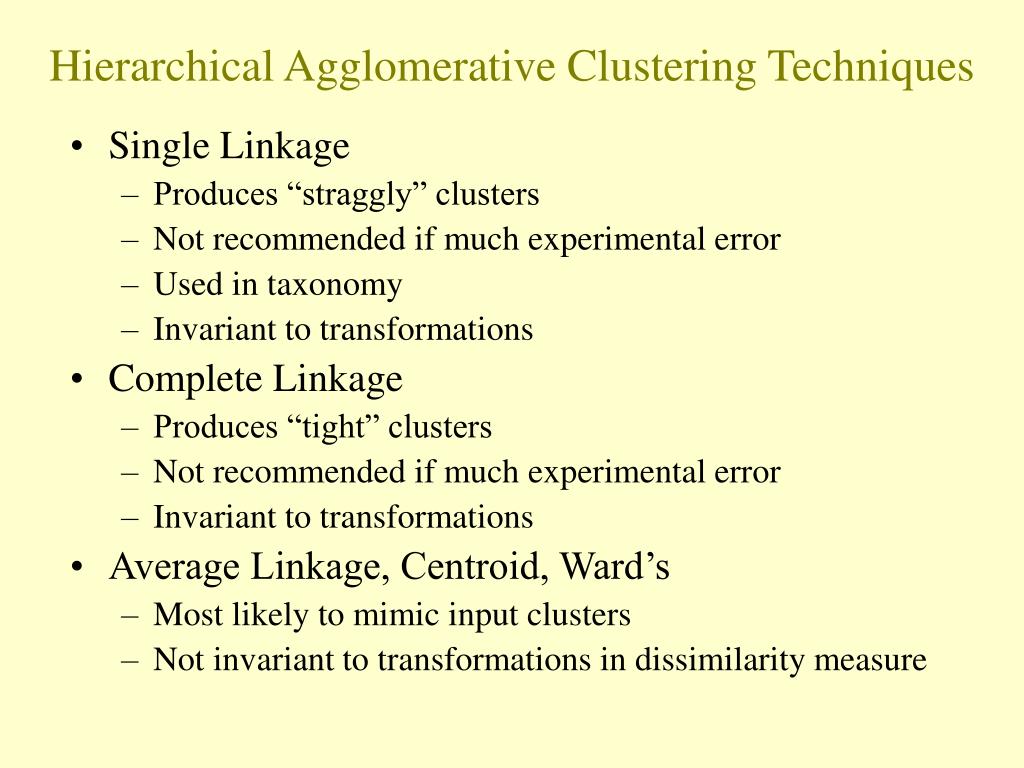 Hierarchical Agglomerative Clustering Techniques

• Single Linkage
– Produces “straggly” clusters
– Not recommended if much experimental error
– Used in taxonomy
– Invariant to transformations
• Complete Linkage
– Produces “tight” clusters
– Not recommended if much experimental error
– Invariant to transformations
• Average Linkage, Centroid, Ward’s
– Most likely to mimic input clusters
– Not invariant to transformations in dissimilarity measure